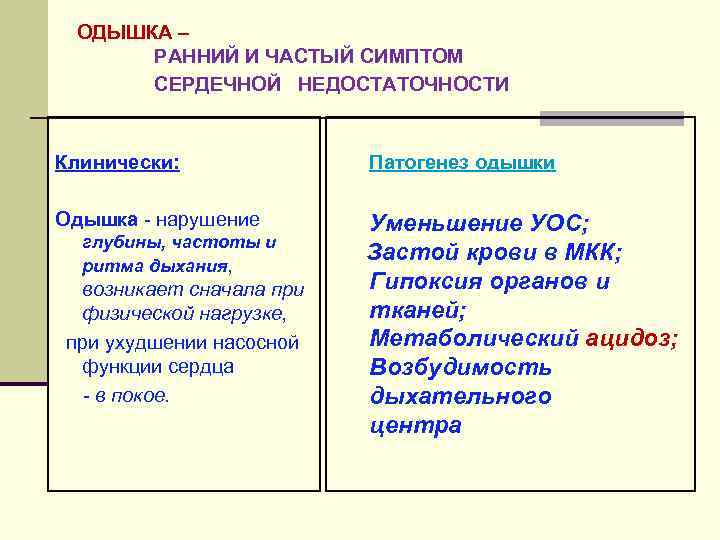 ОДЫШКА –
РАННИЙ И ЧАСТЫЙ СИМПТОМ
СЕРДЕЧНОЙ НЕДОСТАТОЧНОСТИ

Клинически:

Одышка - нарушение глубины, частоты и ритма дыхания, возникает сначала при физической нагрузке,
при ухудшении насосной функции сердца
- в покое.

Патогенез одышки

Уменьшение УОС;
Застой крови в МКК;
Гипоксия органов и тканей;
Метаболический ацидоз;
Возбудимость дыхательного центра